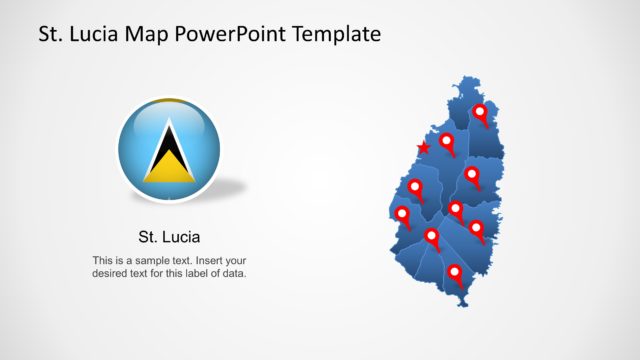 St. Lucia Map PowerPoint Template

St. Lucia

This is a sample text. Insert your desired text for this label of data.